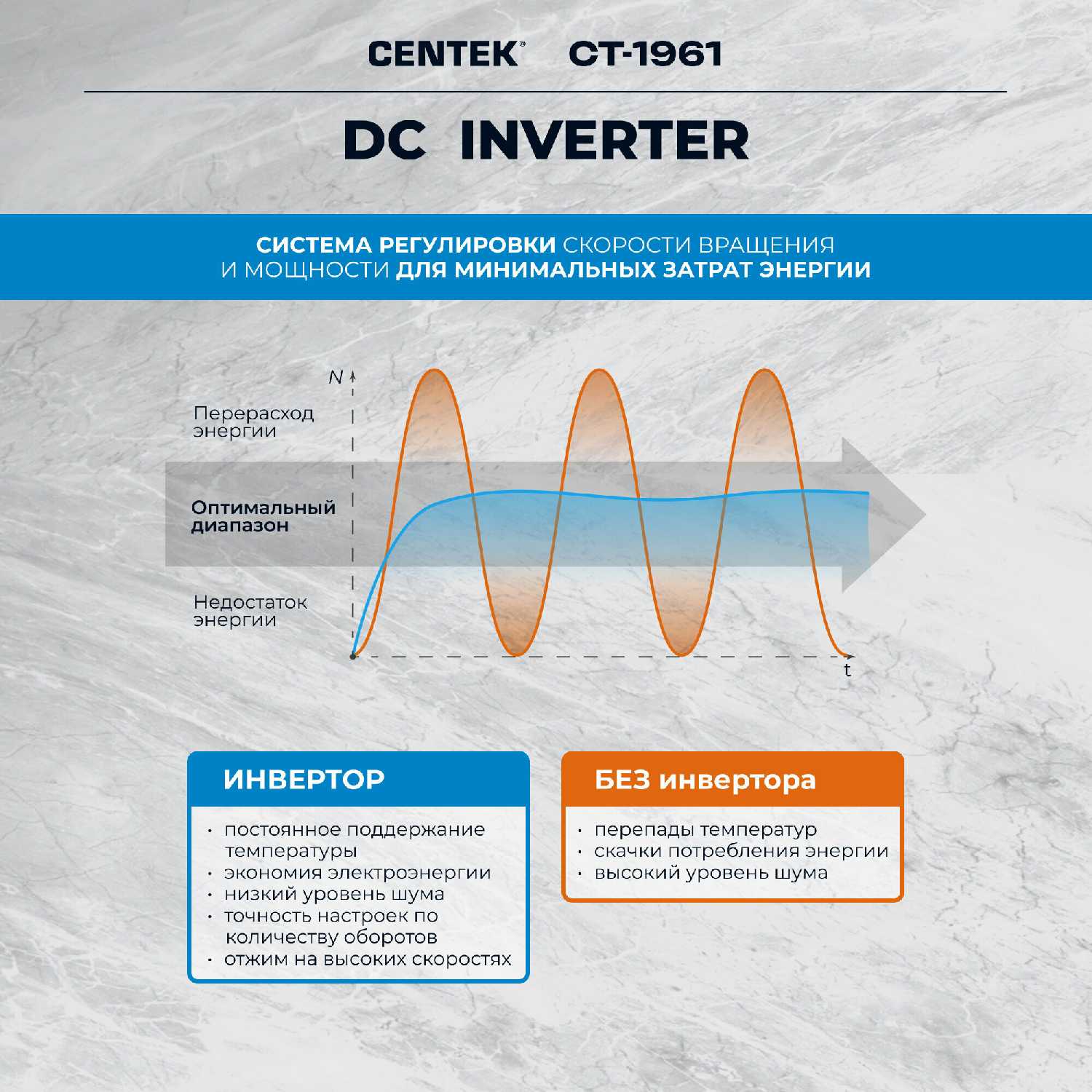 CENTEK® CT-1961

DC INVERTER

СИСТЕМА РЕГУЛИРОВКИ СКОРОСТИ ВРАЩЕНИЯ И МОЩНОСТИ ДЛЯ МИНИМАЛЬНЫХ ЗАТРАТ ЭНЕРГИИ

N

Перерасход энергии

Оптимальный диапазон

Недостаток энергии

t

ИНВЕРТОР

· постоянное поддержание температуры
· экономия электроэнергии
· низкий уровень шума
· точность настроек по количеству оборотов
· отжим на высоких скоростях

БЕЗ инвертора

· перепады температур
· скачки потребления энергии
· высокий уровень шума